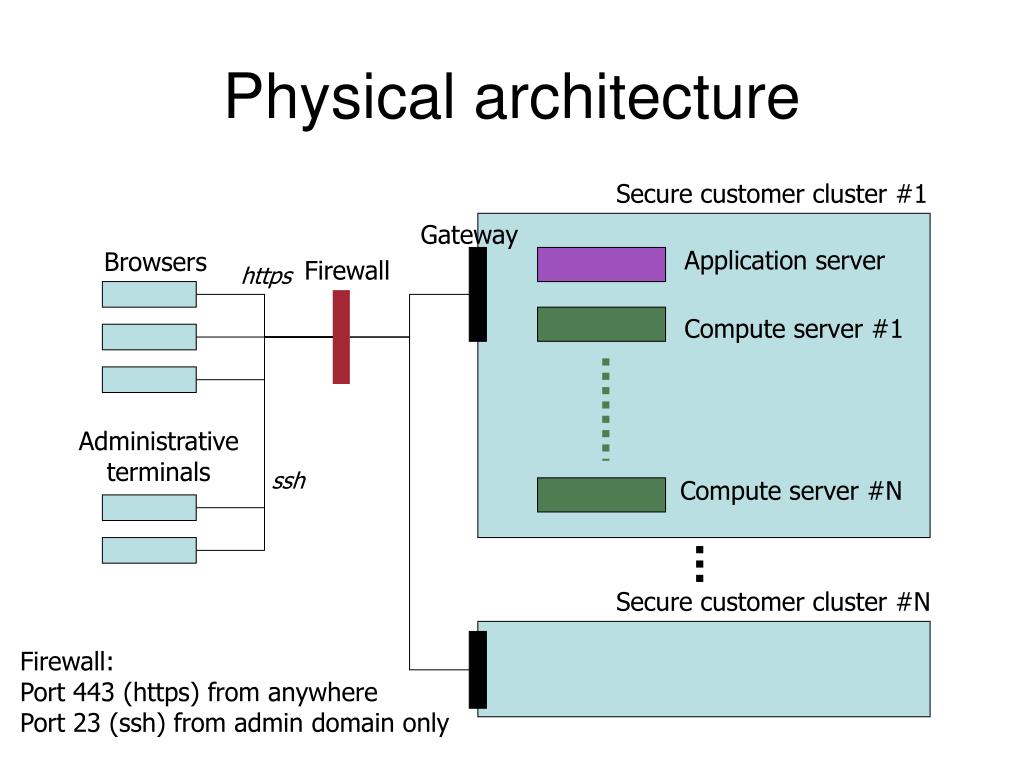 Physical architecture

Secure customer cluster #1

Gateway

Browsers

https

Firewall

Application server

Compute server #1

Administrative terminals

ssh

Compute server #N

Secure customer cluster #N

Firewall:
Port 443 (https) from anywhere
Port 23 (ssh) from admin domain only